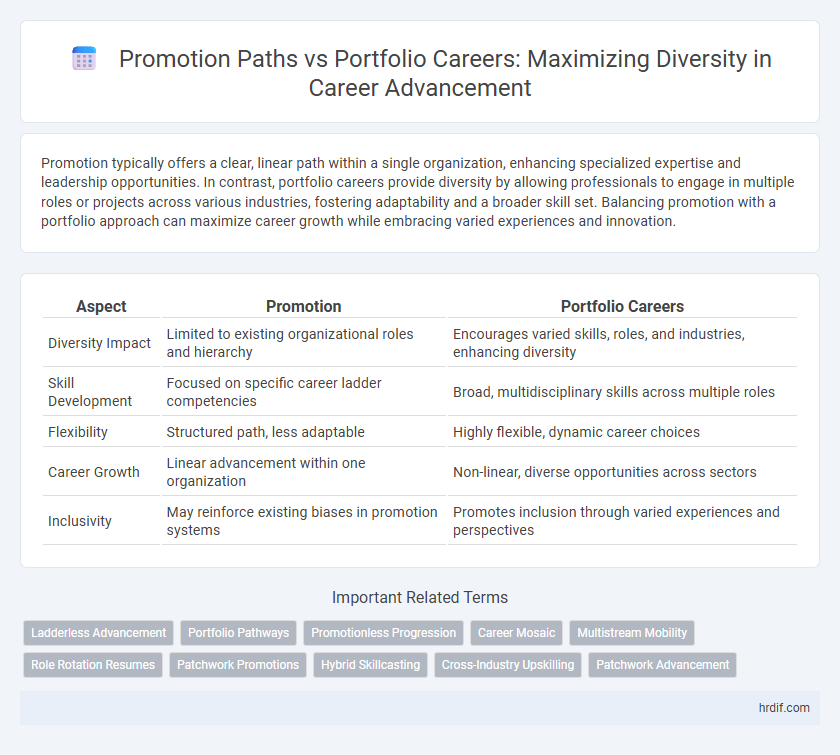 Promotion Paths vs Portfolio Careers: Maximizing Diversity in Career Advancement

Promotion typically offers a clear, linear path within a single organization, enhancing specialized expertise and leadership opportunities. In contrast, portfolio careers provide diversity by allowing professionals to engage in multiple roles or projects across various industries, fostering adaptability and a broader skill set. Balancing promotion with a portfolio approach can maximize career growth while embracing varied experiences and innovation.

| Aspect | Promotion | Portfolio Careers |
|---|---|---|
| Diversity Impact | Limited to existing organizational roles and hierarchy | Encourages varied skills, roles, and industries, enhancing diversity |
| Skill Development | Focused on specific career ladder competencies | Broad, multidisciplinary skills across multiple roles |
| Flexibility | Structured path, less adaptable | Highly flexible, dynamic career choices |
| Career Growth | Linear advancement within one organization | Non-linear, diverse opportunities across sectors |
| Inclusivity | May reinforce existing biases in promotion systems | Promotes inclusion through varied experiences and perspectives |

Important Related Terms

Ladderless Advancement
Portfolio Pathways
Promotionless Progression
Career Mosaic
Multistream Mobility
Role Rotation Resumes
Patchwork Promotions
Hybrid Skillcasting
Cross-Industry Upskilling
Patchwork Advancement

hrdif.com